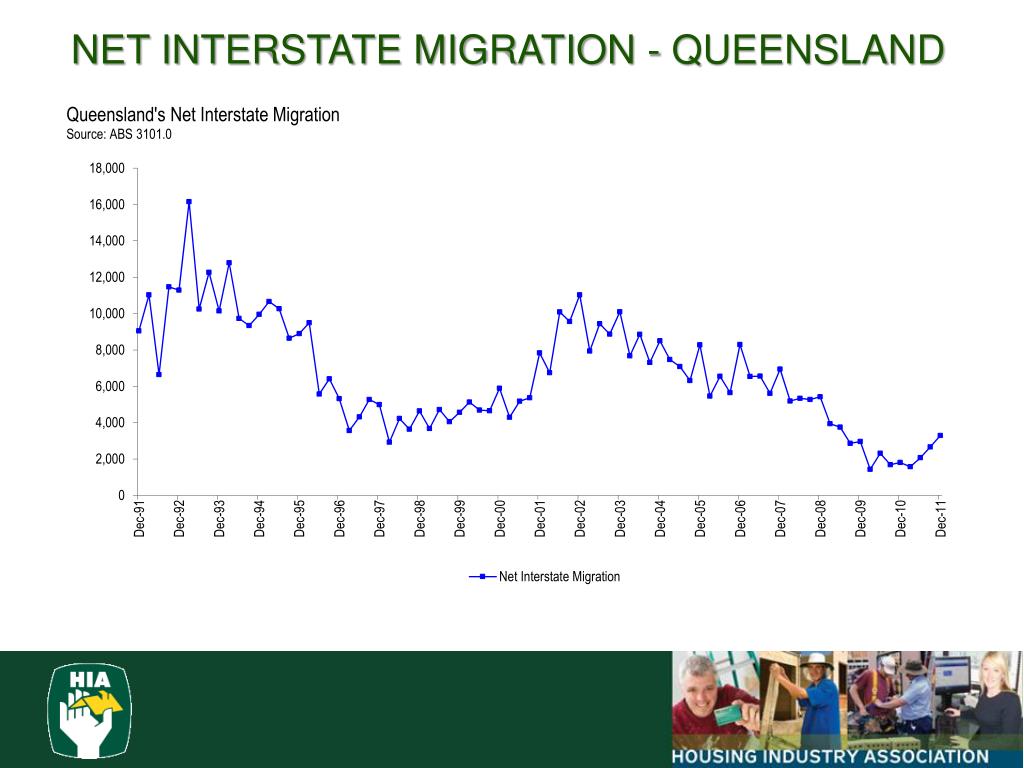 NET INTERSTATE MIGRATION - QUEENSLAND

Queensland's Net Interstate Migration
Source: ABS 3101.0

18,000
16,000
14,000
12,000
10,000
8,000
6,000
4,000
2,000
0

Dec-91 Dec-92 Dec-93 Dec-94 Dec-95 Dec-96 Dec-97 Dec-98 Dec-99 Dec-00 Dec-01 Dec-02 Dec-03 Dec-04 Dec-05 Dec-06 Dec-07 Dec-08 Dec-09 Dec-10 Dec-11

Net Interstate Migration

HIA

HOUSING INDUSTRY ASSOCIATION